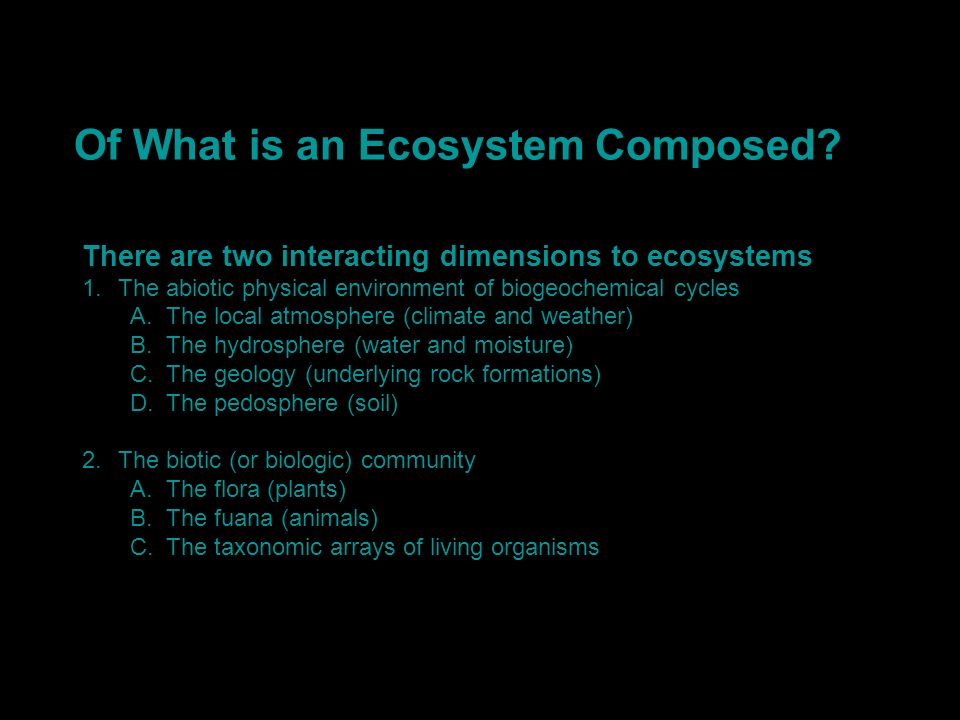 Of What is an Ecosystem Composed?

There are two interacting dimensions to ecosystems
1. The abiotic physical environment of biogeochemical cycles
A. The local atmosphere (climate and weather)
B. The hydrosphere (water and moisture)
C. The geology (underlying rock formations)
D. The pedosphere (soil)

2. The biotic (or biologic) community
A. The flora (plants)
B. The fuana (animals)
C. The taxonomic arrays of living organisms